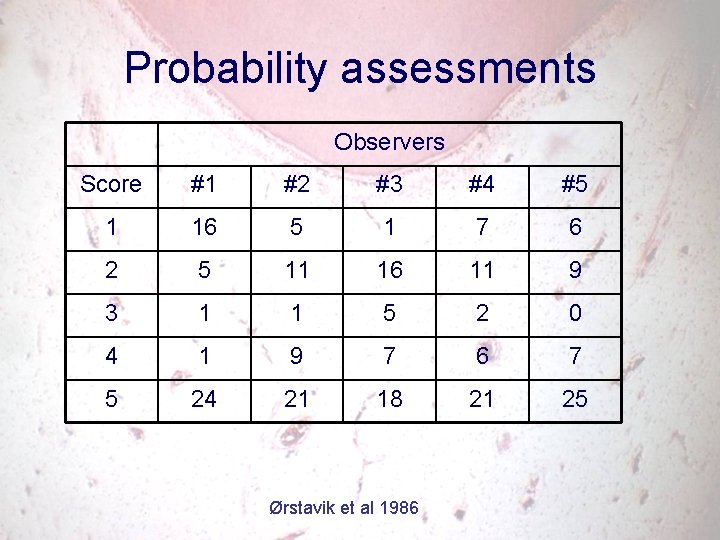 Probability assessments

| | Observers | | | | |
|---|---|---|---|---|---|
| Score | #1 | #2 | #3 | #4 | #5 |
| 1 | 16 | 5 | 1 | 7 | 6 |
| 2 | 5 | 11 | 16 | 11 | 9 |
| 3 | 1 | 1 | 5 | 2 | 0 |
| 4 | 1 | 9 | 7 | 6 | 7 |
| 5 | 24 | 21 | 18 | 21 | 25 |

Ørstavik et al 1986